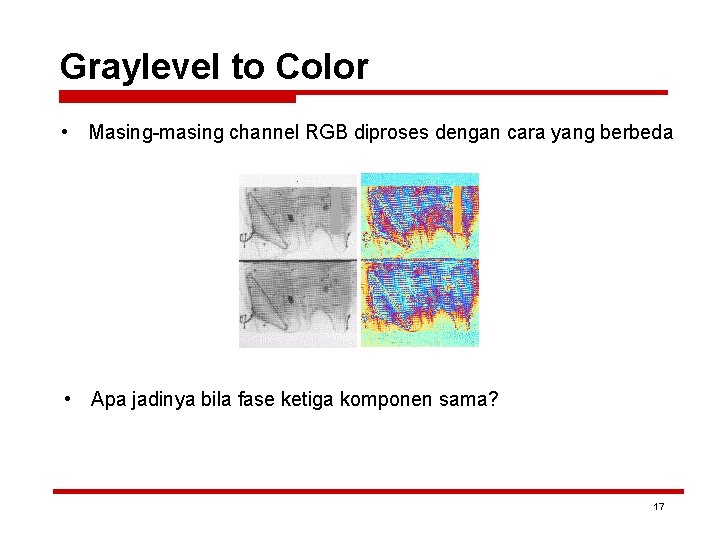 Graylevel to Color

• Masing-masing channel RGB diproses dengan cara yang berbeda

• Apa jadinya bila fase ketiga komponen sama?

17